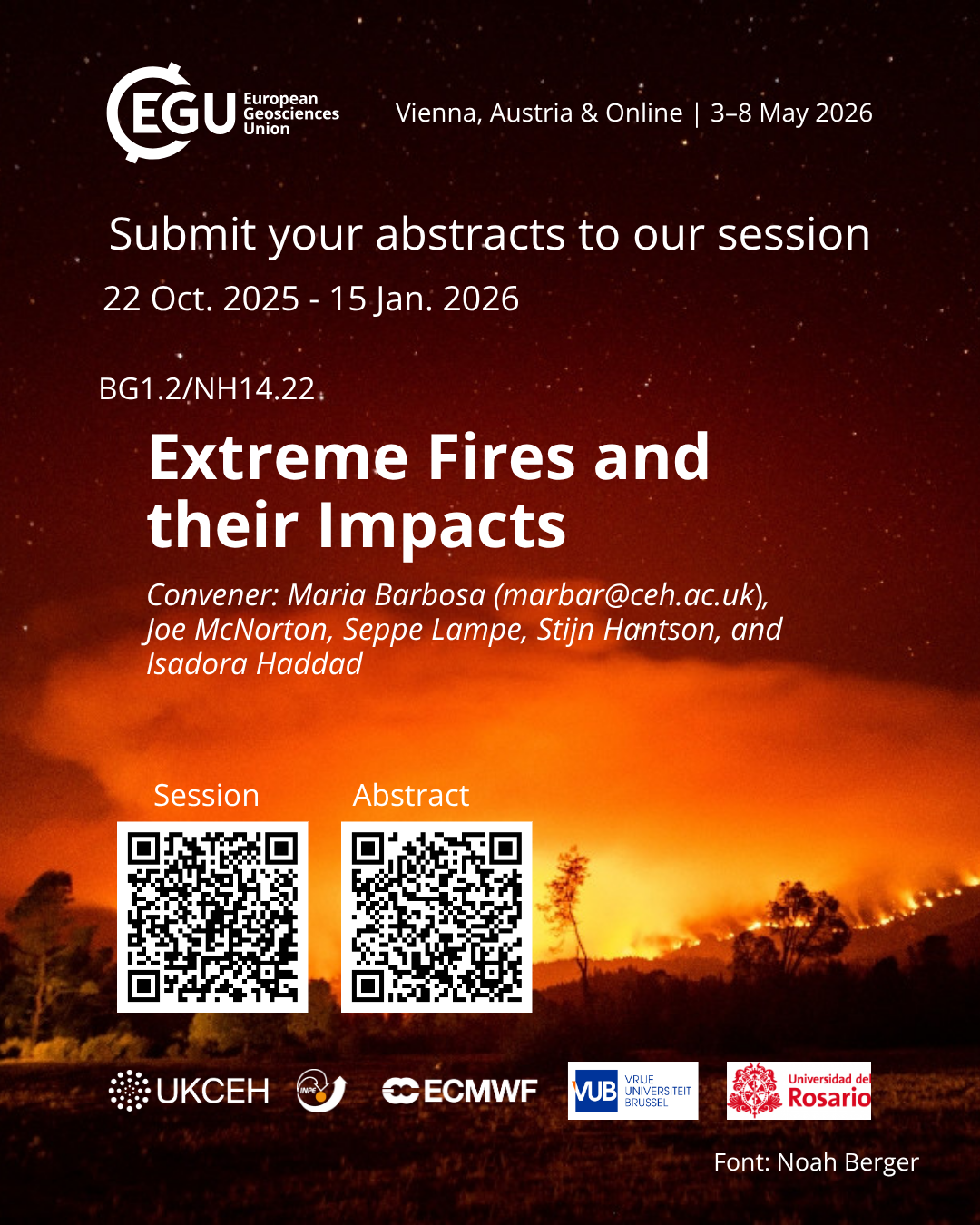 EGU European Geosciences Union

Vienna, Austria & Online | 3–8 May 2026

Submit your abstracts to our session

22 Oct. 2025 - 15 Jan. 2026

BG1.2/NH14.22

Extreme Fires and their Impacts

Convener: Maria Barbosa (marbar@ceh.ac.uk), Joe McNorton, Seppe Lampe, Stijn Hantson, and Isadora Haddad

Session

Abstract

UKCEH

INPE

ECMWF

VUB VRIJE UNIVERSITEIT BRUSSEL

Universidad del Rosario

Font: Noah Berger